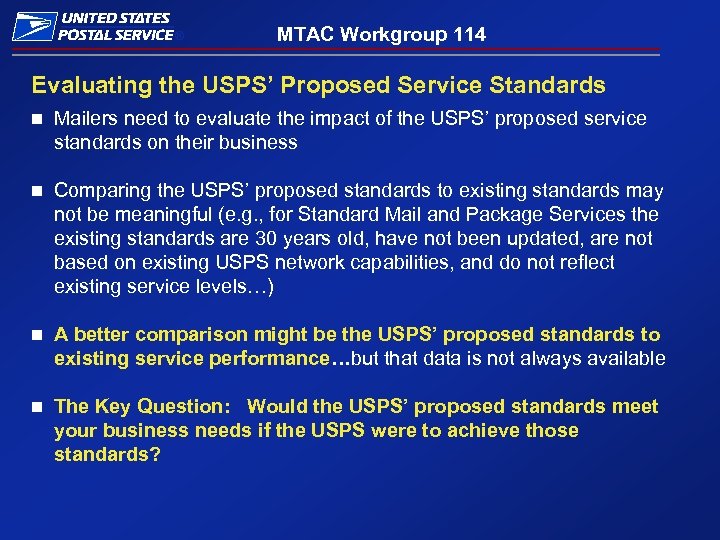 UNITED STATES POSTAL SERVICE®

MTAC Workgroup 114

Evaluating the USPS' Proposed Service Standards

Mailers need to evaluate the impact of the USPS' proposed service standards on their business

Comparing the USPS' proposed standards to existing standards may not be meaningful (e.g., for Standard Mail and Package Services the existing standards are 30 years old, have not been updated, are not based on existing USPS network capabilities, and do not reflect existing service levels…)

A better comparison might be the USPS' proposed standards to existing service performance…but that data is not always available

The Key Question: Would the USPS' proposed standards meet your business needs if the USPS were to achieve those standards?